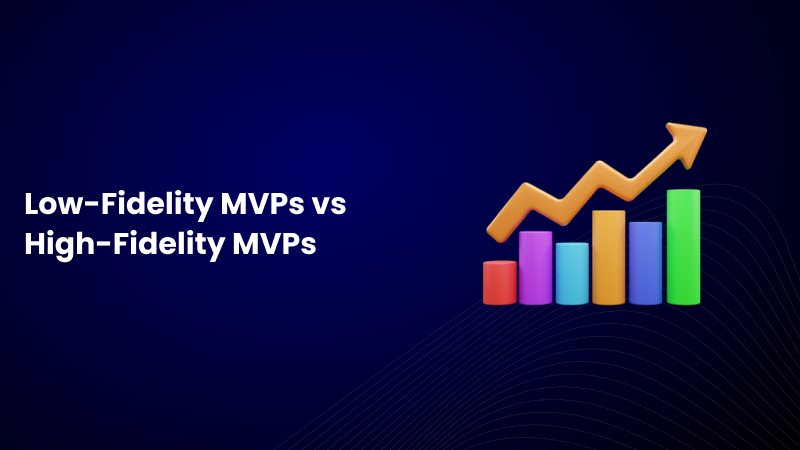 Low-Fidelity MVPs vs High-Fidelity MVPs